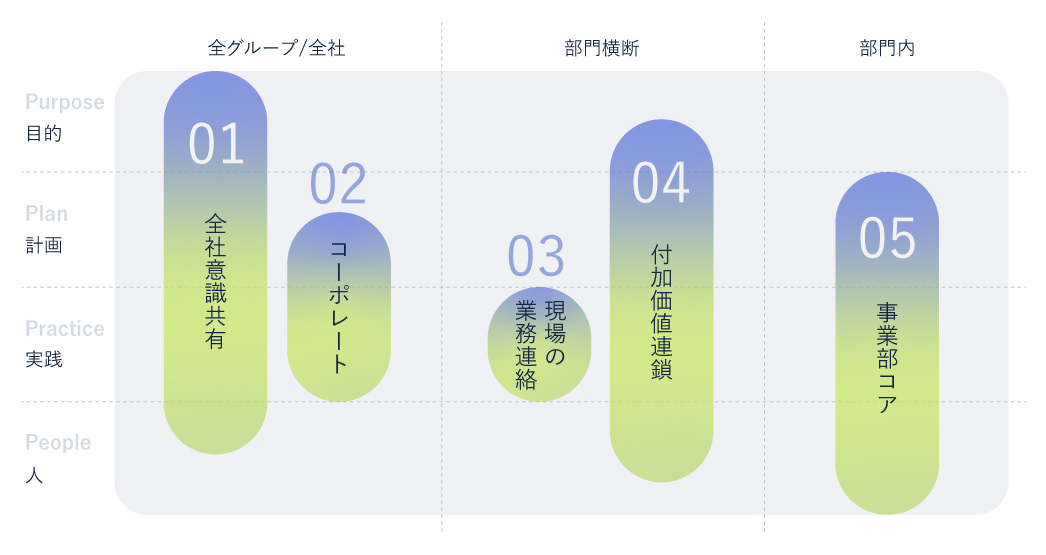 全グループ/全社

部門横断

部門内

Purpose
目的

Plan
計画

Practice
実践

People
人

01
全社意識共有

02
コーポレート

03
現場の業務連絡

04
付加価値連鎖

05
事業部コア